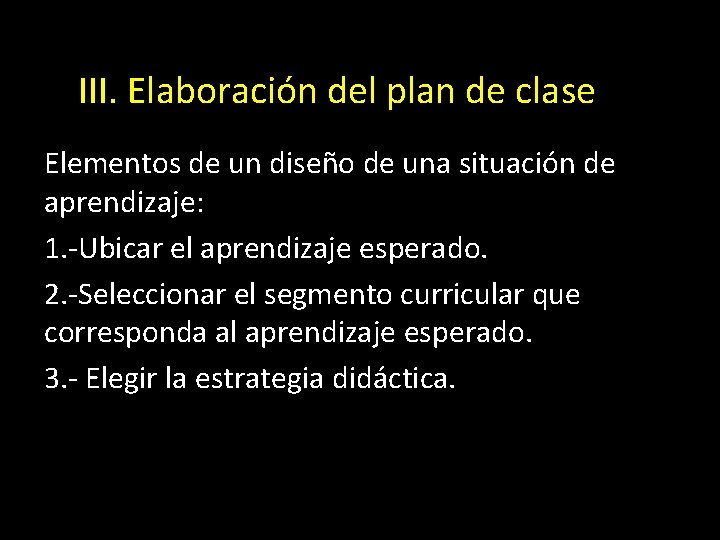 III. Elaboración del plan de clase

Elementos de un diseño de una situación de aprendizaje:

1.-Ubicar el aprendizaje esperado.

2.-Seleccionar el segmento curricular que corresponda al aprendizaje esperado.

3.- Elegir la estrategia didáctica.